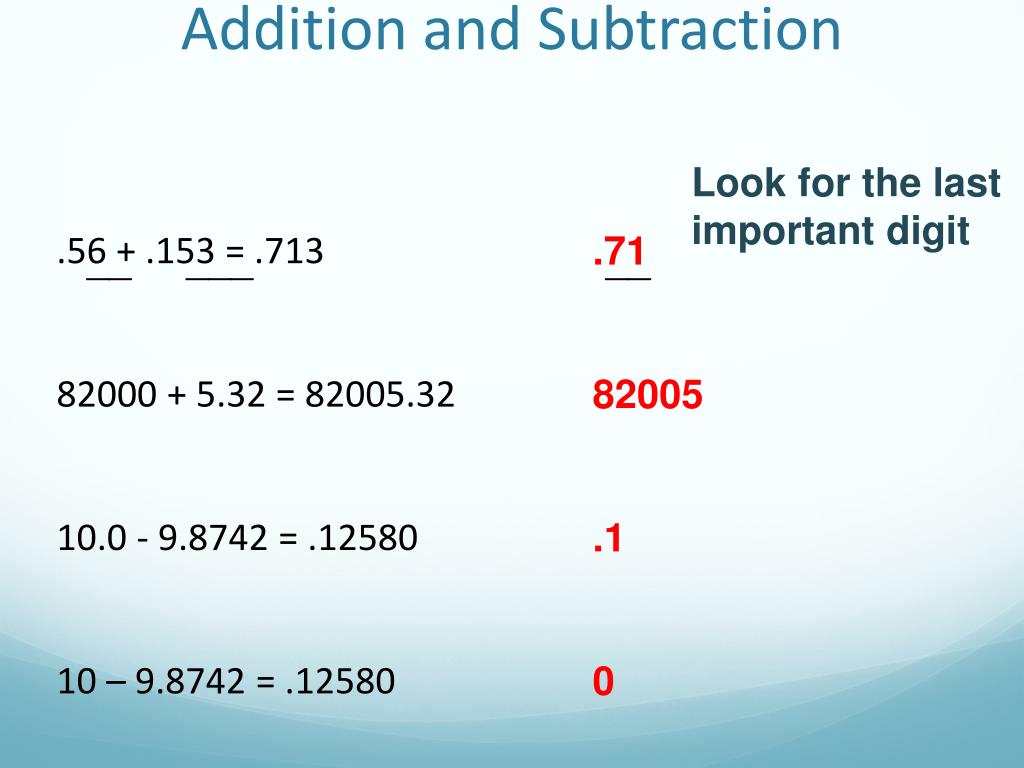 Addition and Subtraction

Look for the last important digit

.56 + .153 = .713

.71

82000 + 5.32 = 82005.32

82005

10.0 - 9.8742 = .12580

.1

10 – 9.8742 = .12580

0